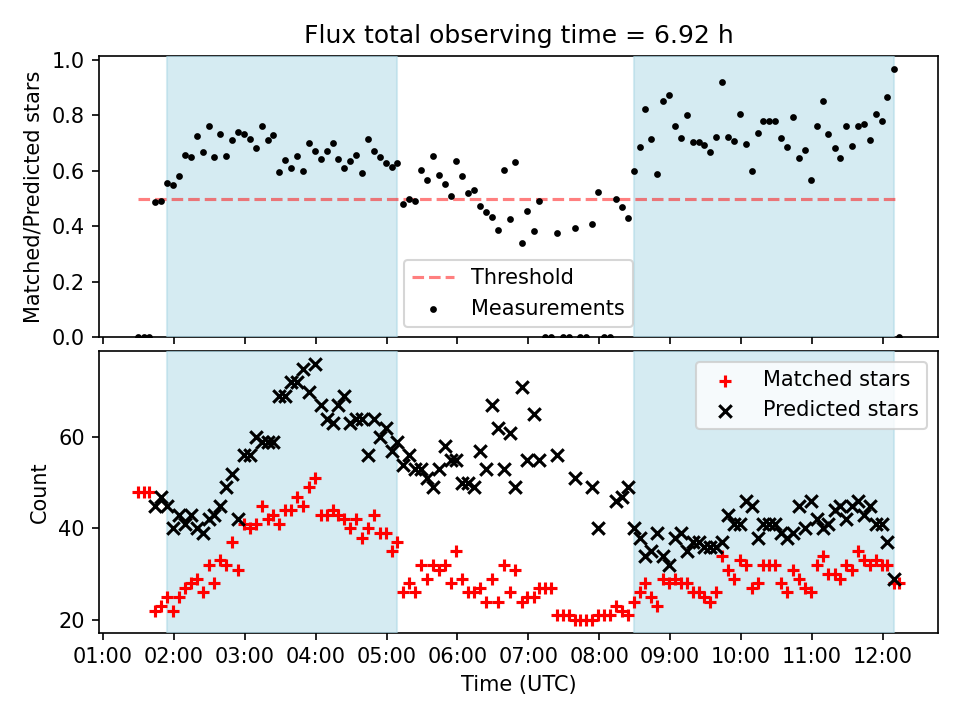 Flux total observing time = 6.92 h

Matched/Predicted stars

1.0
0.8
0.6
0.4
0.2
0.0

Threshold
Measurements

Count

60
40
20

Matched stars
Predicted stars

01:00 02:00 03:00 04:00 05:00 06:00 07:00 08:00 09:00 10:00 11:00 12:00

Time (UTC)